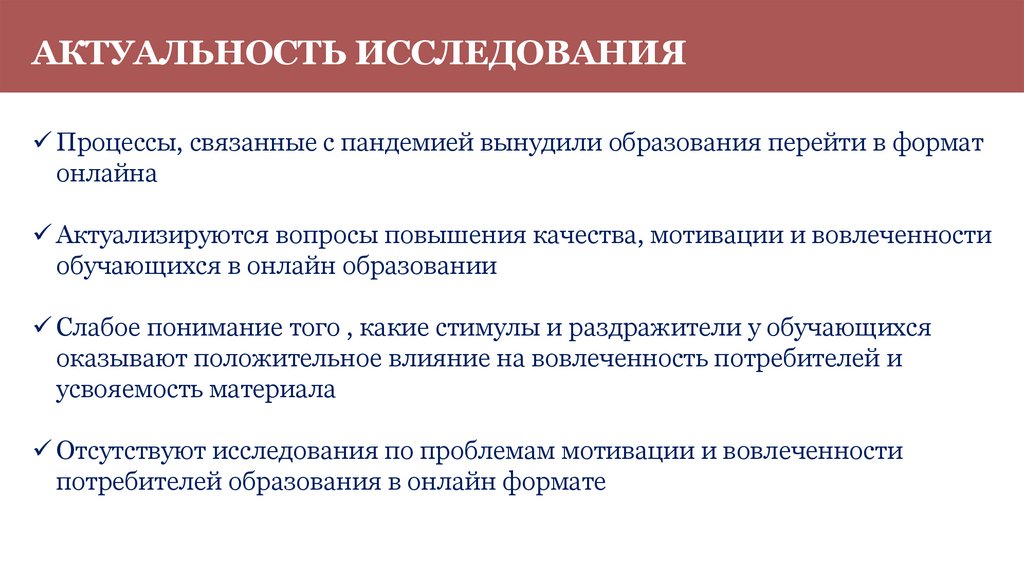 АКТУАЛЬНОСТЬ ИССЛЕДОВАНИЯ

✓ Процессы, связанные с пандемией вынудили образования перейти в формат онлайна

✓ Актуализируются вопросы повышения качества, мотивации и вовлеченности обучающихся в онлайн образовании

✓ Слабое понимание того , какие стимулы и раздражители у обучающихся оказывают положительное влияние на вовлеченность потребителей и усвояемость материала

✓ Отсутствуют исследования по проблемам мотивации и вовлеченности потребителей образования в онлайн формате